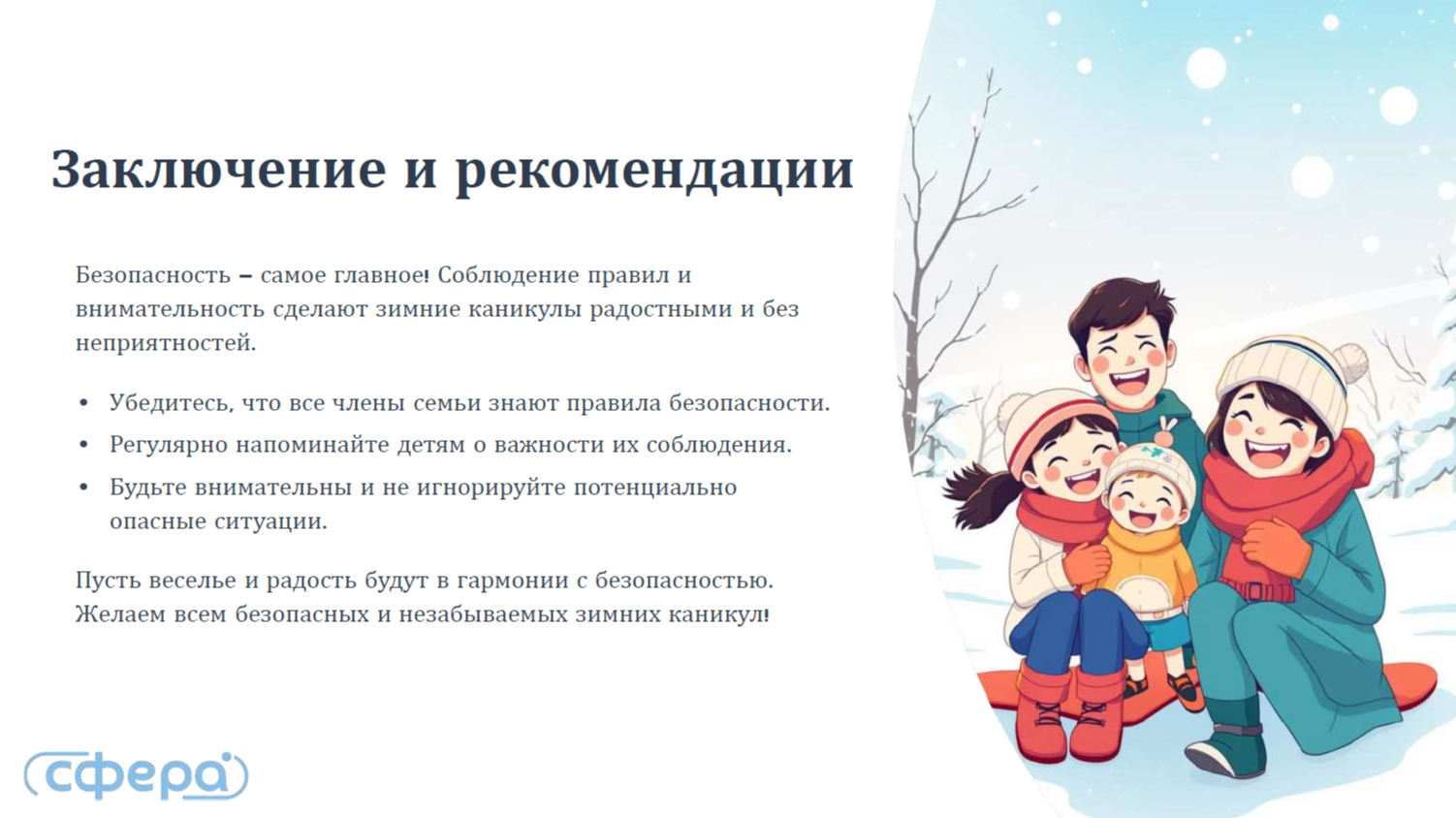 Заключение и рекомендации

Безопасность – самое главное! Соблюдение правил и внимательность сделают зимние каникулы радостными и без неприятностей.

• Убедитесь, что все члены семьи знают правила безопасности.
• Регулярно напоминайте детям о важности их соблюдения.
• Будьте внимательны и не игнорируйте потенциально опасные ситуации.

Пусть веселье и радость будут в гармонии с безопасностью. Желаем всем безопасных и незабываемых зимних каникул!

сфера